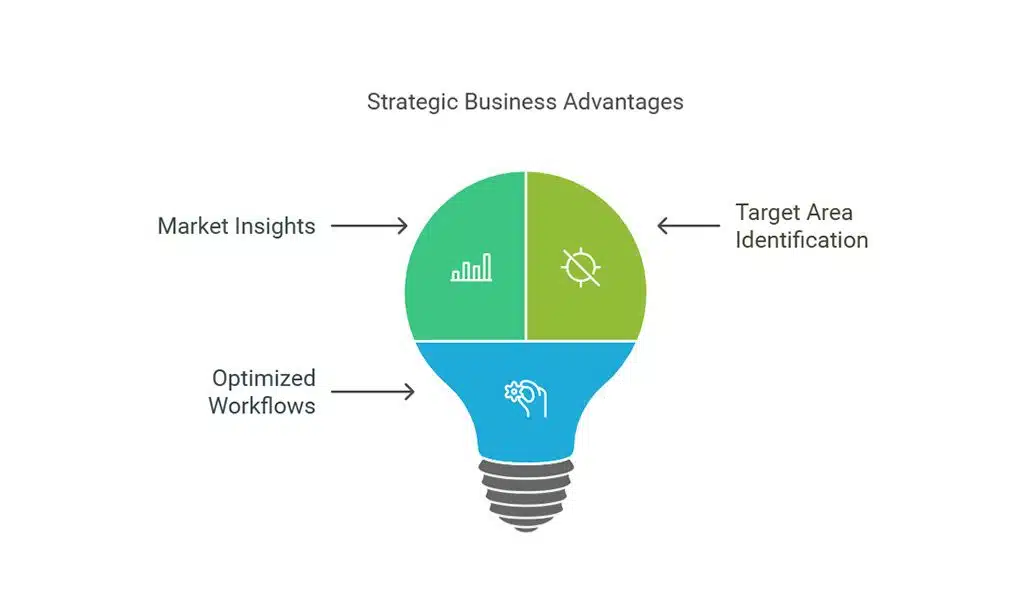 Strategic Business Advantages

Market Insights

Target Area Identification

Optimized Workflows